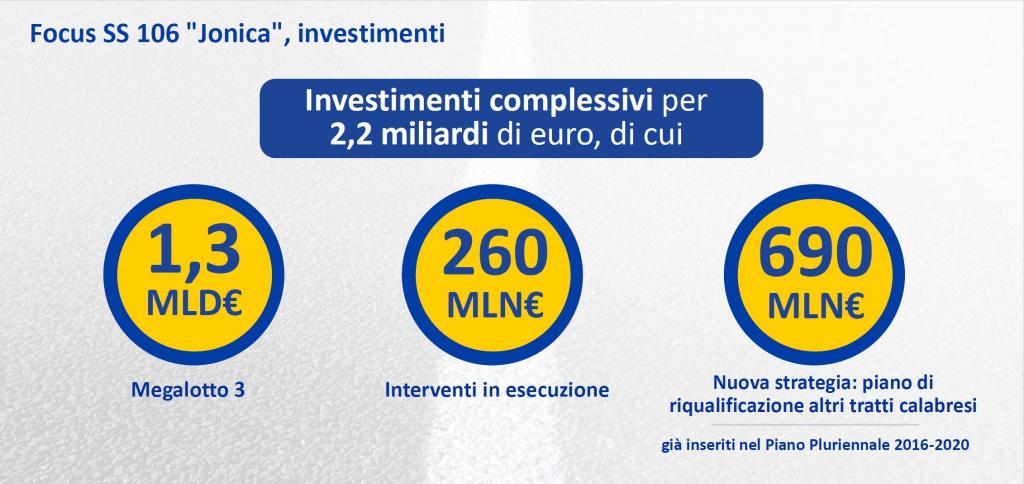 Focus SS 106 "Jonica", investimenti

Investimenti complessivi per 2,2 miliardi di euro, di cui

1,3 MLD€

Megalotto 3

260 MLN€

Interventi in esecuzione

690 MLN€

Nuova strategia: piano di riqualificazione altri tratti calabresi

già inseriti nel Piano Pluriennale 2016-2020